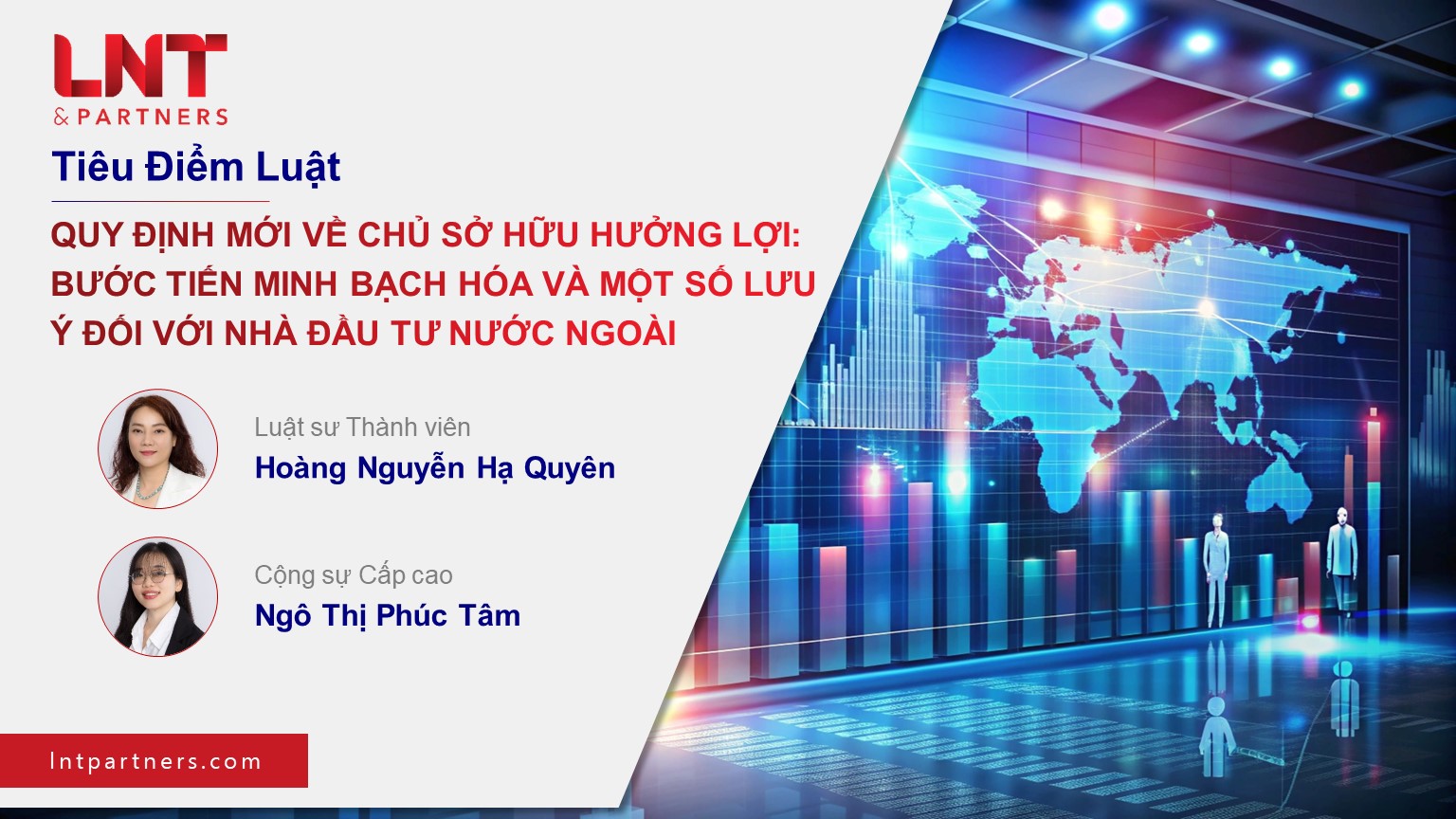 LNT
& PARTNERS

Tiêu Điểm Luật

QUY ĐỊNH MỚI VỀ CHỦ SỞ HỮU HƯỞNG LỢI: BƯỚC TIẾN MINH BẠCH HÓA VÀ MỘT SỐ LƯU Ý ĐỐI VỚI NHÀ ĐẦU TƯ NƯỚC NGOÀI

Luật sư Thành viên
Hoàng Nguyễn Hạ Quyên

Cộng sự Cấp cao
Ngô Thị Phúc Tâm

lntpartners.com